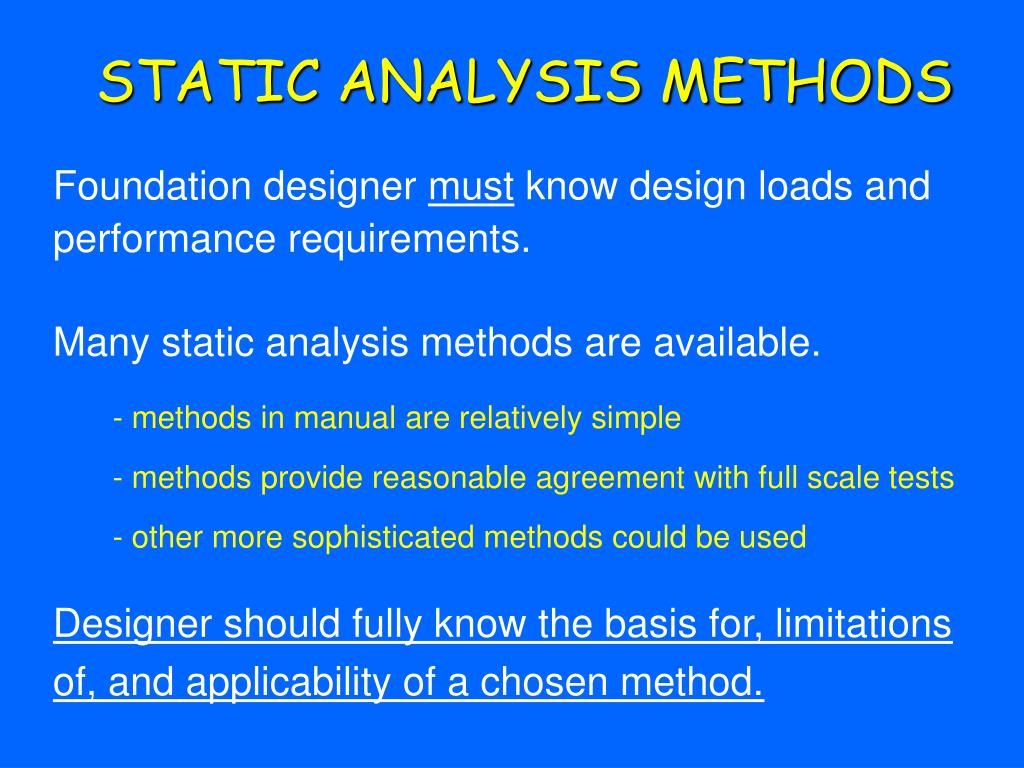 STATIC ANALYSIS METHODS

Foundation designer must know design loads and performance requirements.

Many static analysis methods are available.

- methods in manual are relatively simple

- methods provide reasonable agreement with full scale tests

- other more sophisticated methods could be used

Designer should fully know the basis for, limitations of, and applicability of a chosen method.